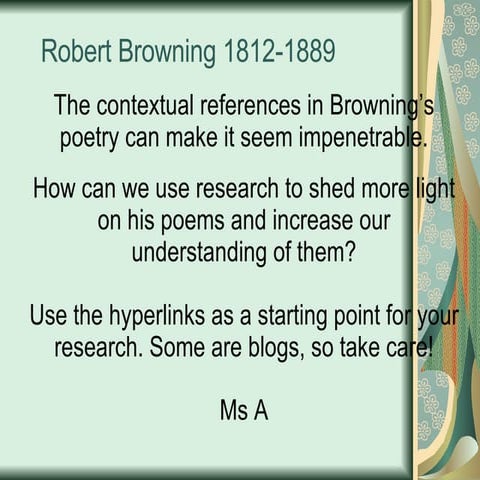 Robert Browning 1812-1889

The contextual references in Browning's poetry can make it seem impenetrable.

How can we use research to shed more light on his poems and increase our understanding of them?

Use the hyperlinks as a starting point for your research. Some are blogs, so take care!

Ms A